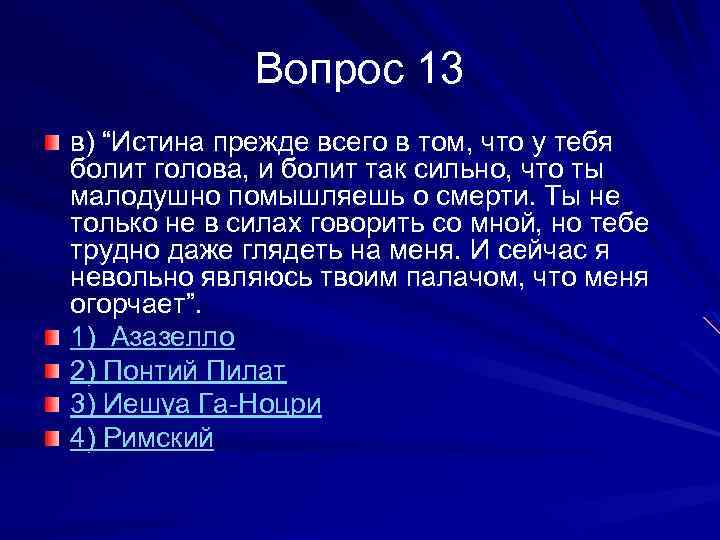 Вопрос 13

в) “Истина прежде всего в том, что у тебя болит голова, и болит так сильно, что ты малодушно помышляешь о смерти. Ты не только не в силах говорить со мной, но тебе трудно даже глядеть на меня. И сейчас я невольно являюсь твоим палачом, что меня огорчает”.

1) Азазелло

2) Понтий Пилат

3) Иешуа Га-Ноцри

4) Римский